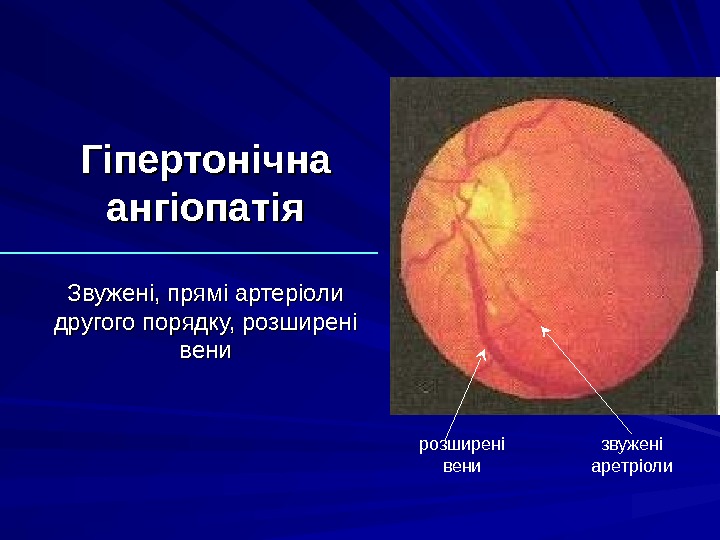 Гіпертонічна ангіопатія

Звужені, прямі артеріоли другого порядку, розширені вени

розширені вени

звужені аретріоли